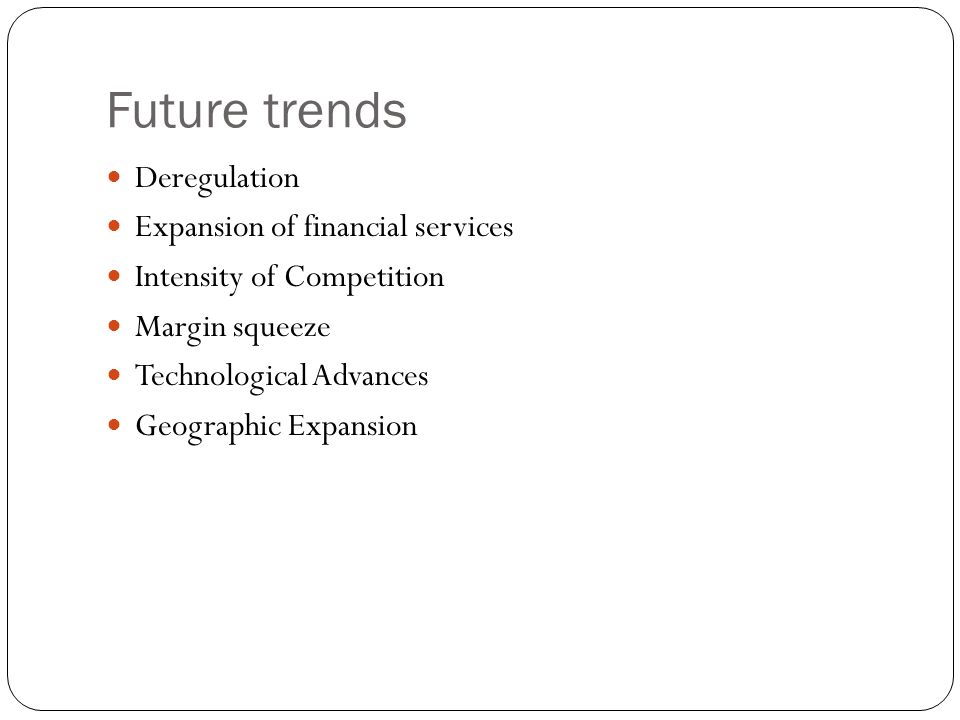 Future trends

- Deregulation
- Expansion of financial services
- Intensity of Competition
- Margin squeeze
- Technological Advances
- Geographic Expansion